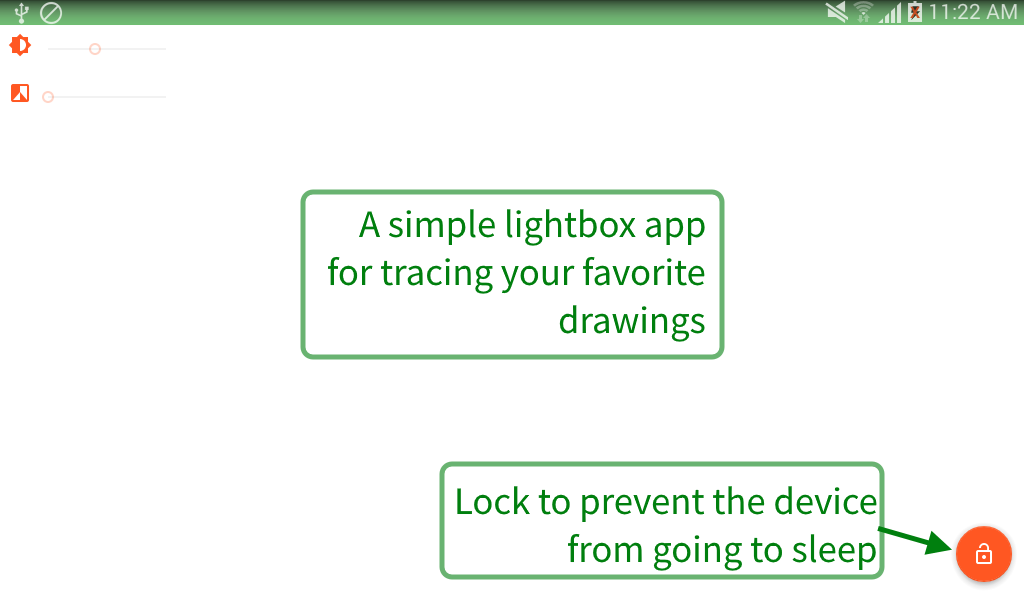 11:22 AM

A simple lightbox app for tracing your favorite drawings

Lock to prevent the device from going to sleep